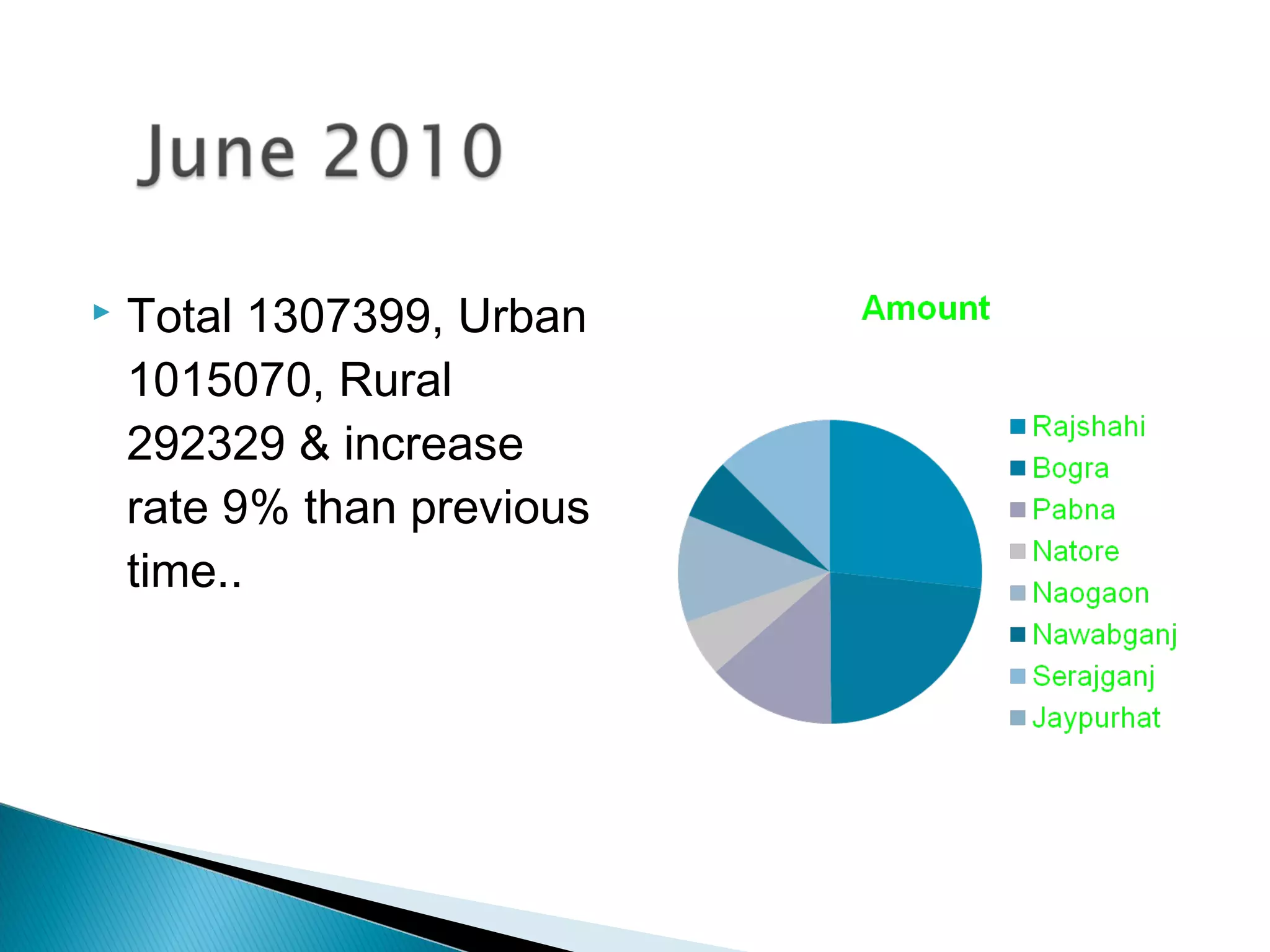 June 2010

Total 1307399, Urban 1015070, Rural 292329 & increase rate 9% than previous time..

Amount

Rajshahi
Bogra
Pabna
Natore
Naogaon
Nawabganj
Serajganj
Jaypurhat